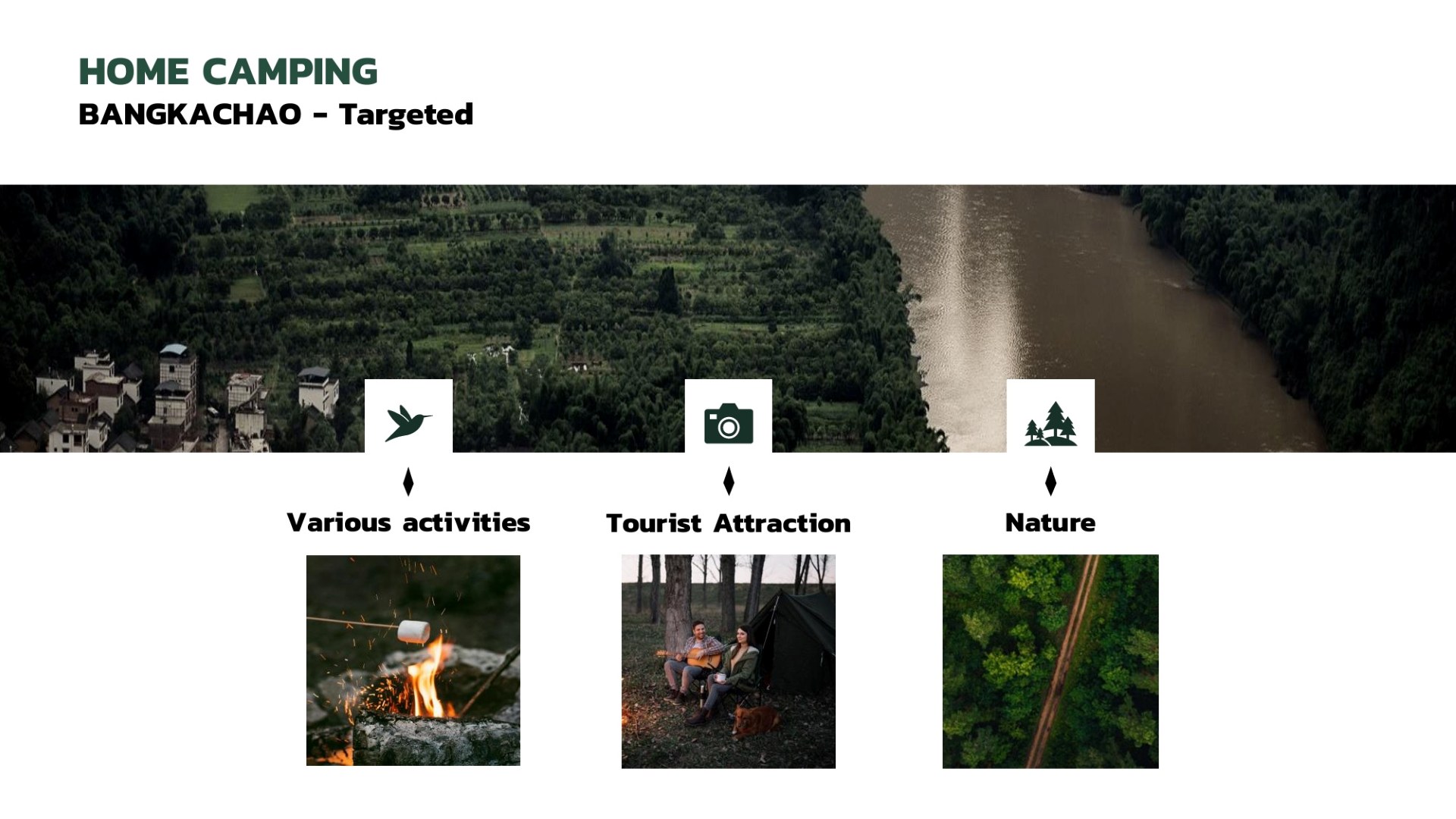 HOME CAMPING
BANGKACHAO - Targeted

Various activities

Tourist Attraction

Nature